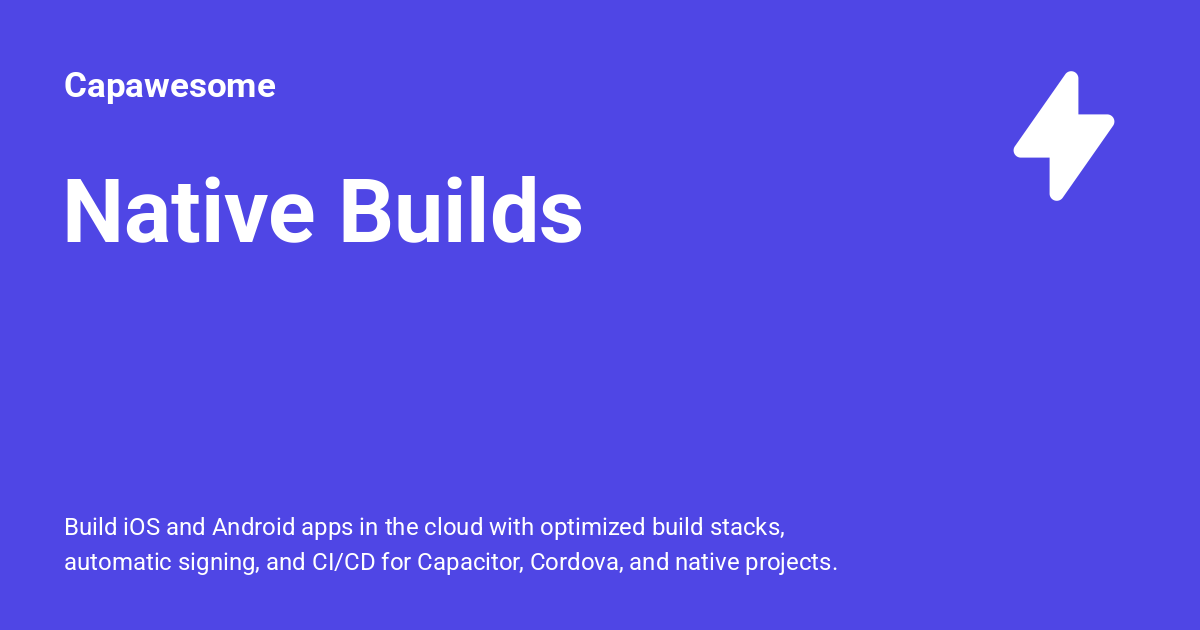 Capawesome

Native Builds

Build iOS and Android apps in the cloud with optimized build stacks, automatic signing, and CI/CD for Capacitor, Cordova, and native projects.